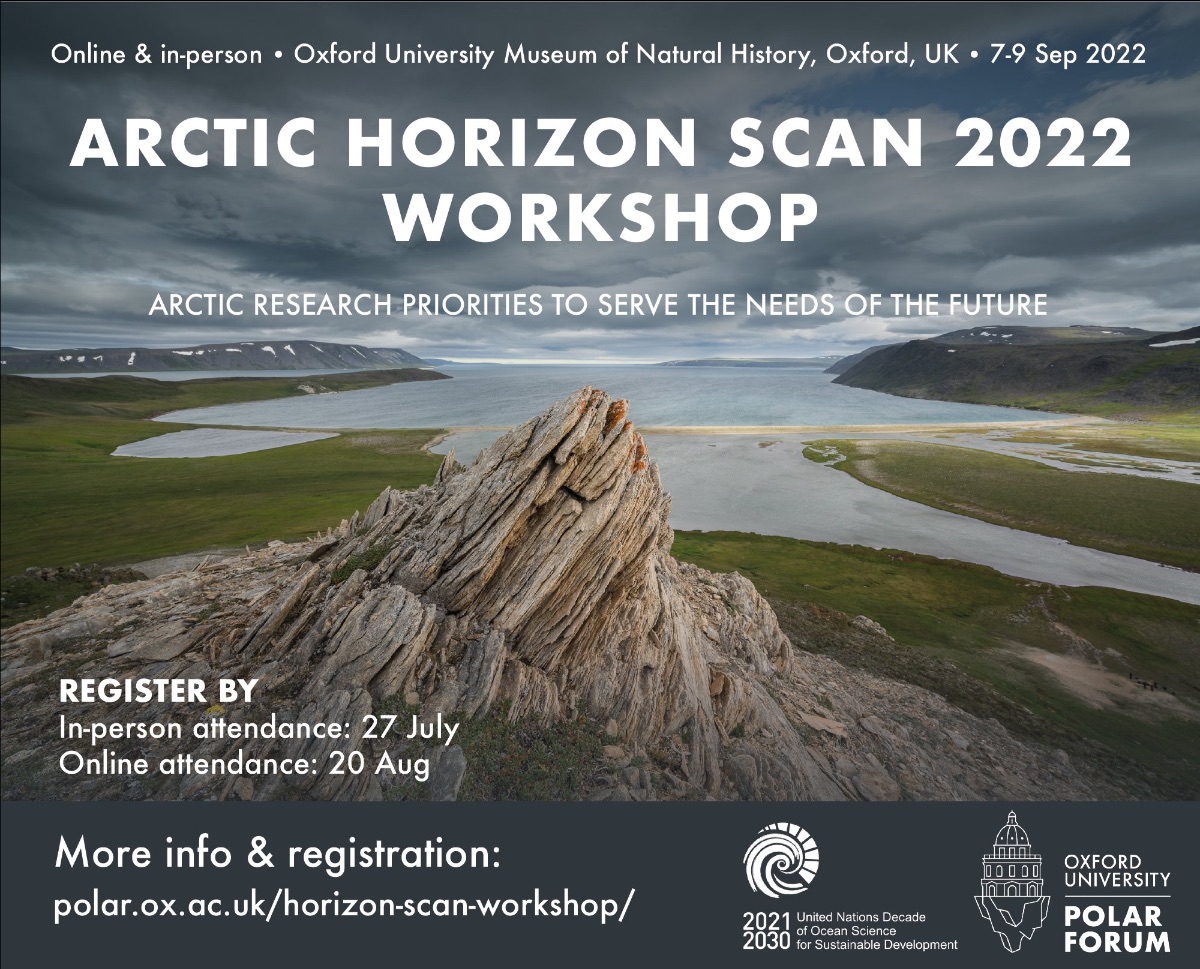 Online & in-person • Oxford University Museum of Natural History, Oxford, UK • 7-9 Sep 2022

ARCTIC HORIZON SCAN 2022 WORKSHOP

ARCTIC RESEARCH PRIORITIES TO SERVE THE NEEDS OF THE FUTURE

REGISTER BY
In-person attendance: 27 July
Online attendance: 20 Aug

More info & registration:
polar.ox.ac.uk/horizon-scan-workshop/

2021 2030 United Nations Decade of Ocean Science for Sustainable Development

OXFORD UNIVERSITY POLAR FORUM